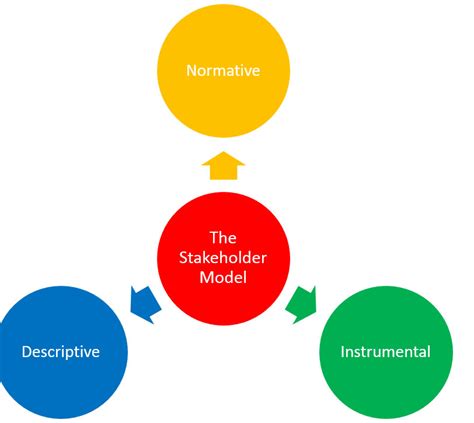 Normative

The Stakeholder Model

Descriptive

Instrumental